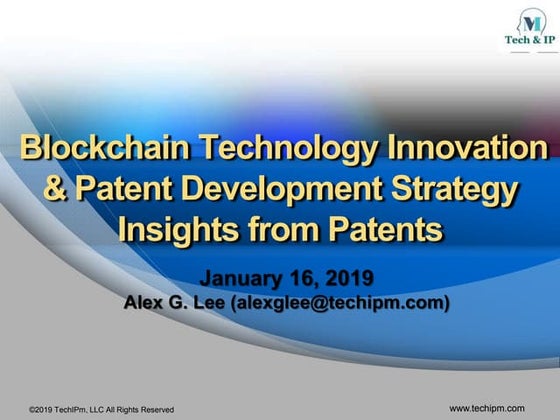 M
Tech & IP

Blockchain Technology Innovation & Patent Development Strategy Insights from Patents

January 16, 2019
Alex G. Lee (alexglee@techipm.com)

©2019 TechIPm, LLC All Rights Reserved

www.techipm.com